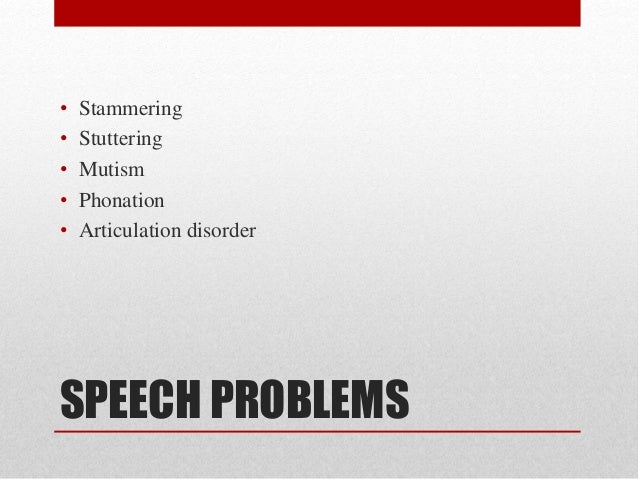 • Stammering
• Stuttering
• Mutism
• Phonation
• Articulation disorder

SPEECH PROBLEMS